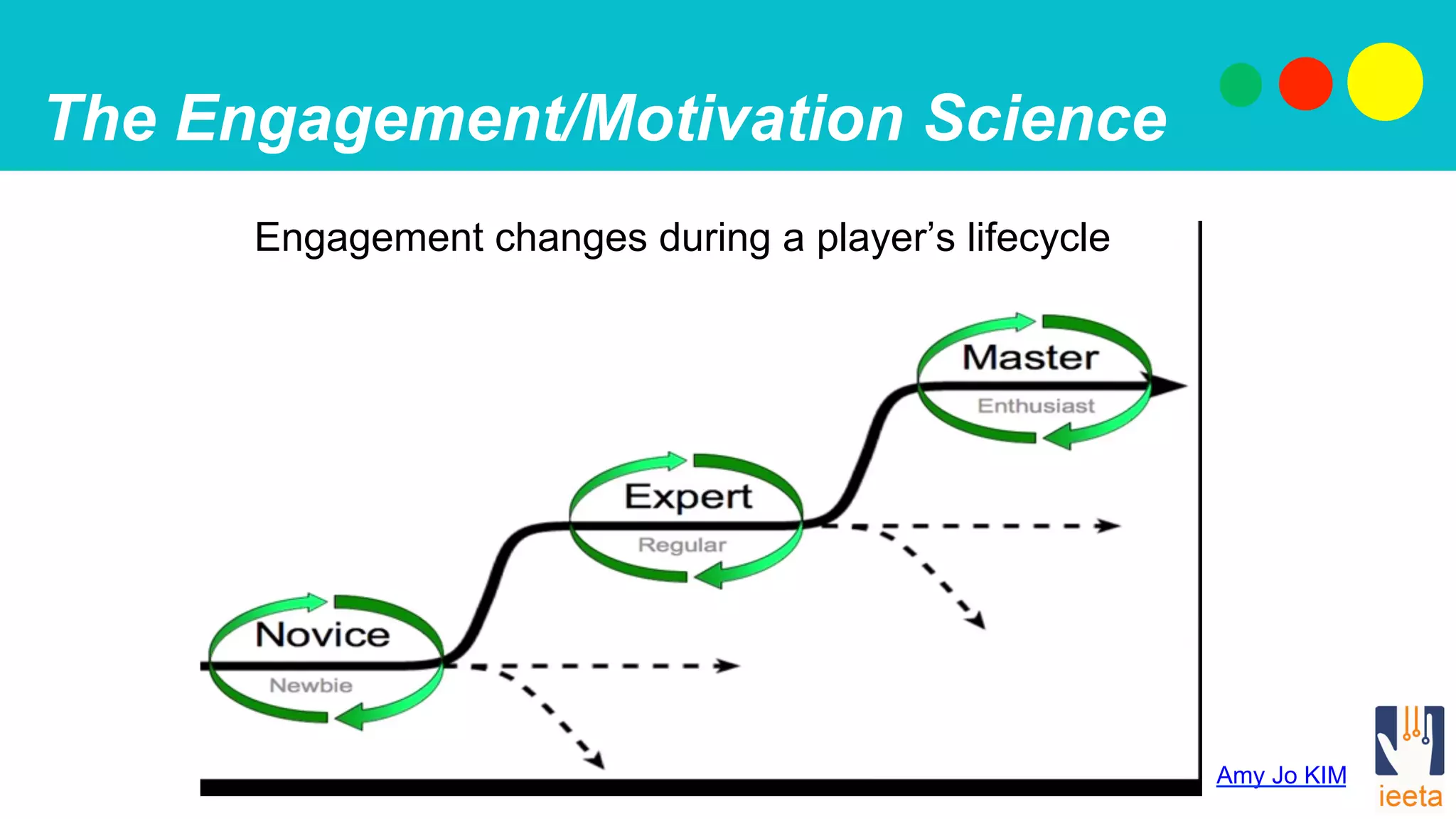 The Engagement/Motivation Science

Engagement changes during a player's lifecycle

Master
Enthusiast

Expert
Regular

Novice
Newbie

Amy Jo KIM

ieeta